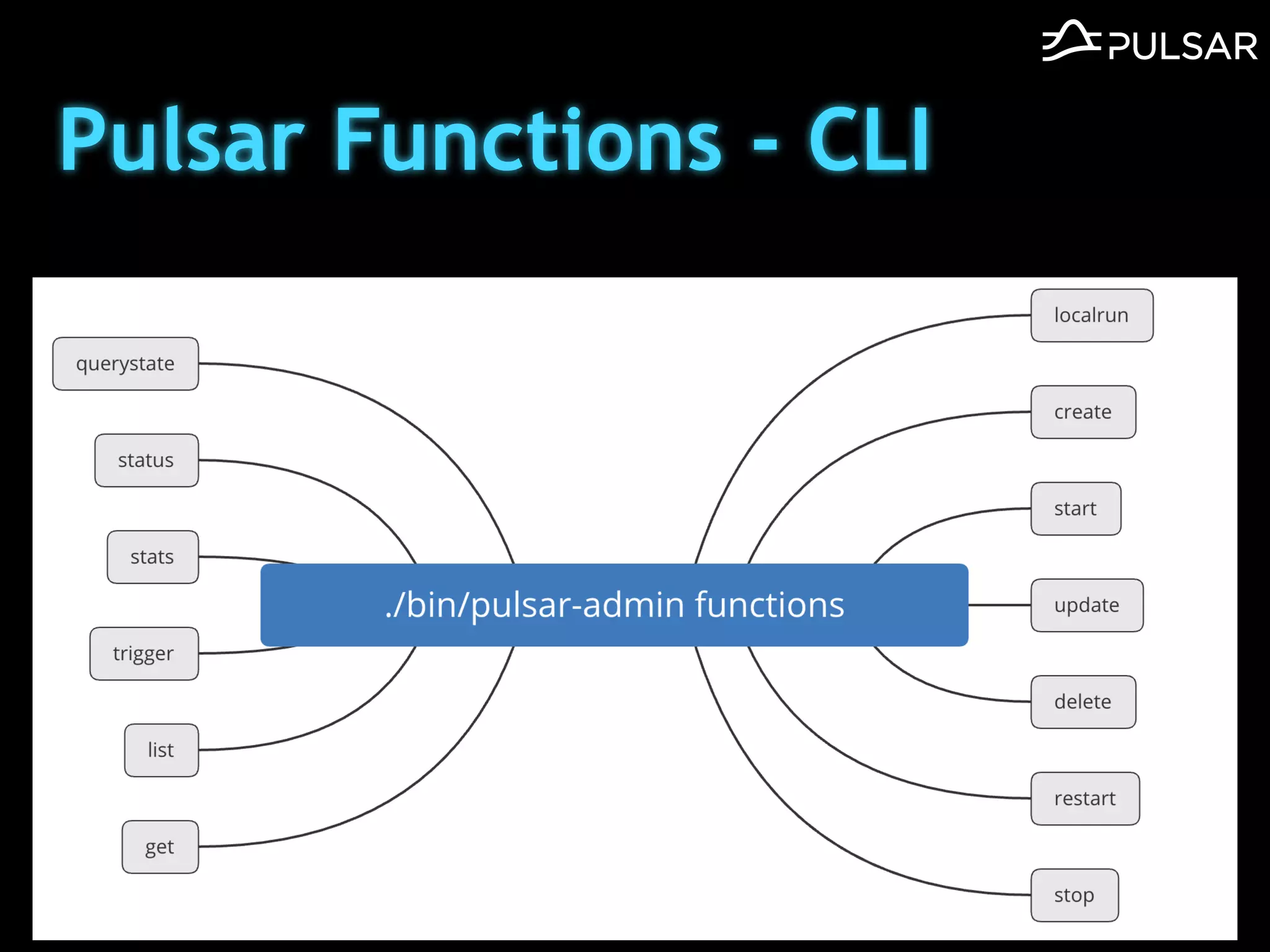 PULSAR

Pulsar Functions - CLI

querystate

status

stats

trigger

list

get

./bin/pulsar-admin functions

localrun

create

start

update

delete

restart

stop